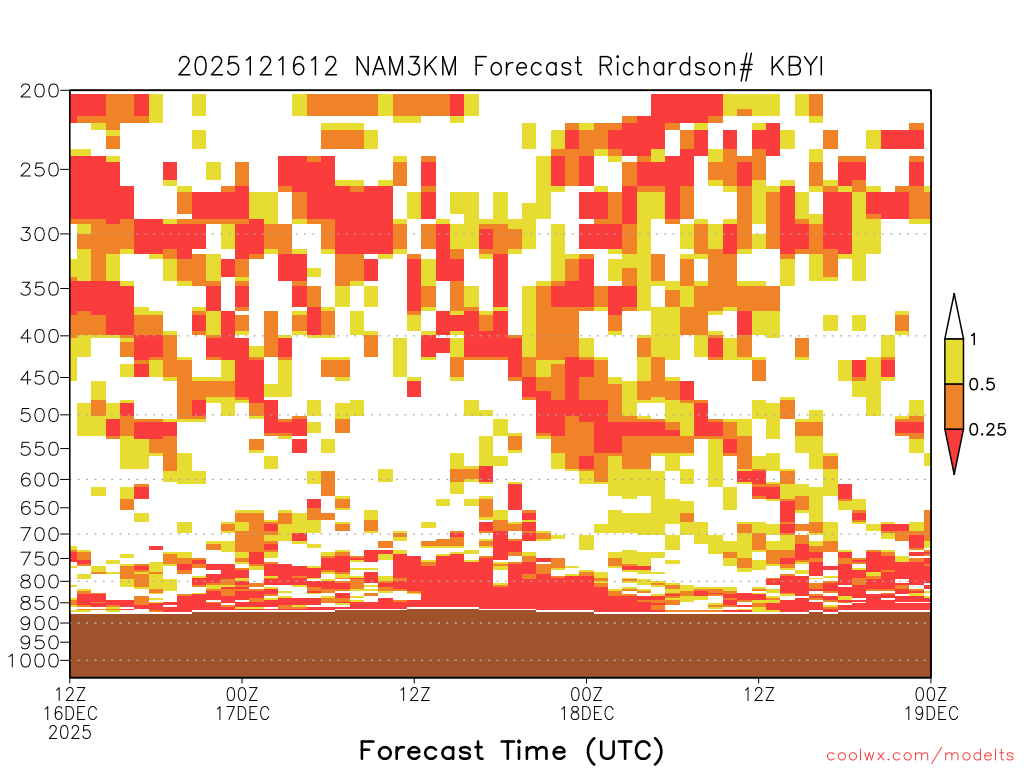 2025121612 NAM3KM Forecast Richardson# KBYI

200
250
300
350
400
450
500
550
600
650
700
750
800
850
900
950
1000

1
0.5
0.25

12Z
16DEC
2025

00Z
17DEC

12Z

00Z
18DEC

12Z

00Z
19DEC

Forecast Time (UTC)

coolwx.com/modelts